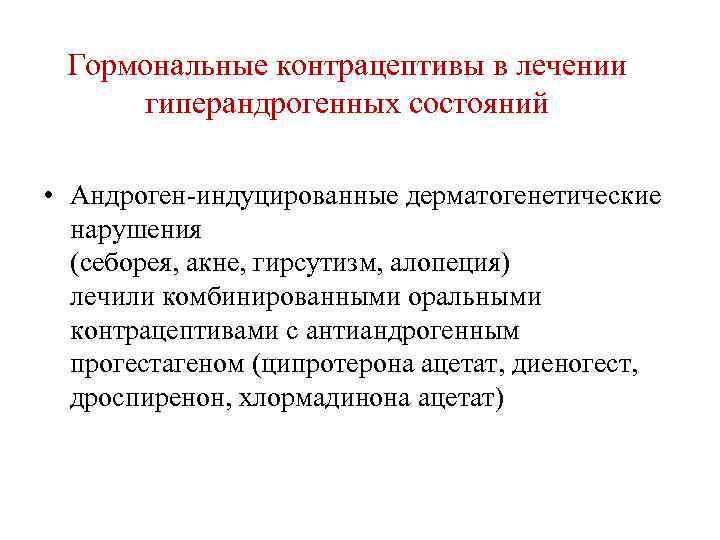 Гормональные контрацептивы в лечении гиперандрогенных состояний

• Андроген-индуцированные дерматогенетические нарушения
(себорея, акне, гирсутизм, алопеция)
лечили комбинированными оральными контрацептивами с антиандрогенным прогестагеном (ципротерона ацетат, диеногест, дроспиренон, хлормадинона ацетат)